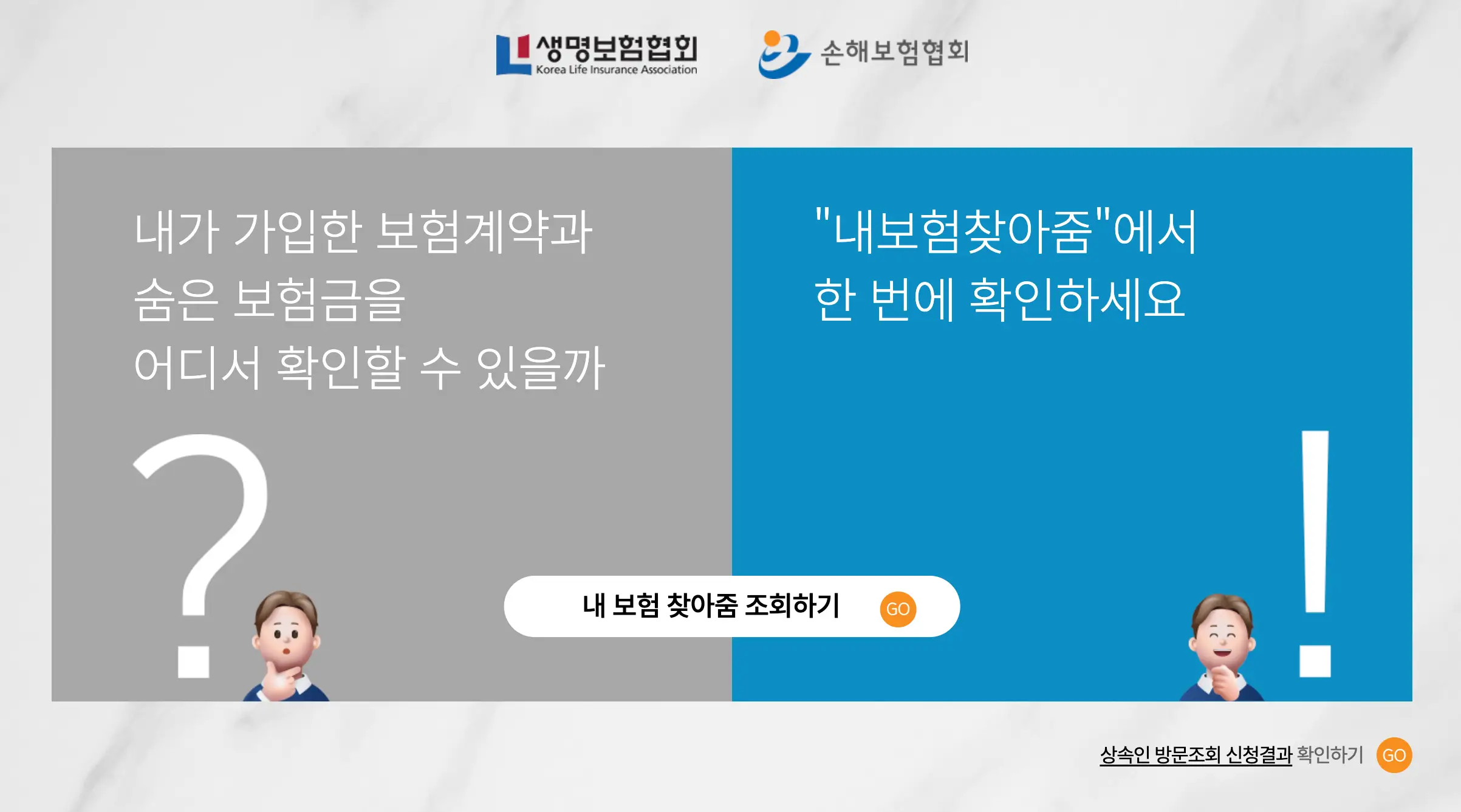 생명보험협회
Korea Life Insurance Association

손해보험협회

내가 가입한 보험계약과
숨은 보험금을
어디서 확인할 수 있을까

?

"내보험찾아줌"에서
한 번에 확인하세요

!

내 보험 찾아줌 조회하기 GO

상속인 방문조회 신청결과 확인하기 GO